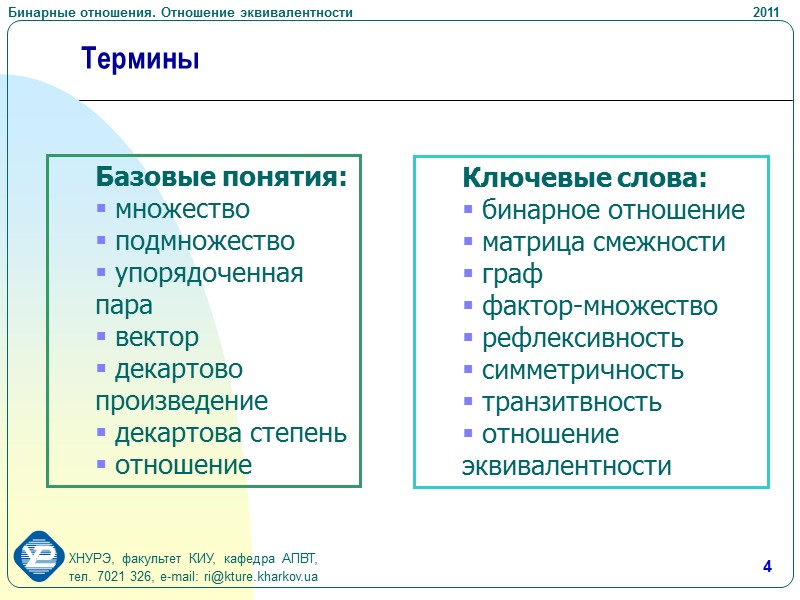 Бинарные отношения. Отношение эквивалентности

2011

Термины

Базовые понятия:
▪ множество
▪ подмножество
▪ упорядоченная пара
▪ вектор
▪ декартово произведение
▪ декартова степень
▪ отношение

Ключевые слова:
▪ бинарное отношение
▪ матрица смежности
▪ граф
▪ фактор-множество
▪ рефлексивность
▪ симметричность
▪ транзитвность
▪ отношение эквивалентности

ХНУРЭ, факультет КИУ, кафедра АПВТ,
тел. 7021 326, e-mail: ri@kture.kharkov.ua

4